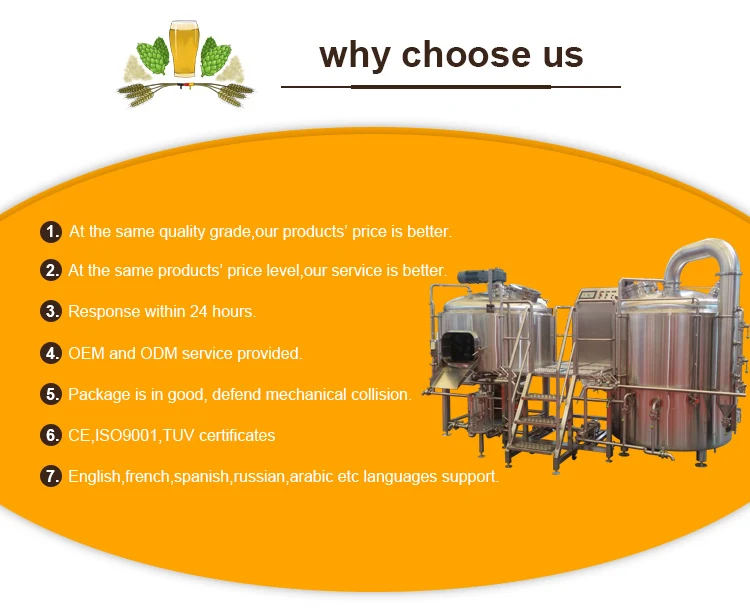 why choose us

1. At the same quality grade,our products' price is better.

2. At the same products' price level,our service is better.

3. Response within 24 hours.

4. OEM and ODM service provided.

5. Package is in good, defend mechanical collision.

6. CE,ISO9001,TUV certificates

7. English,french,spanish,russian,arabic etc languages support.